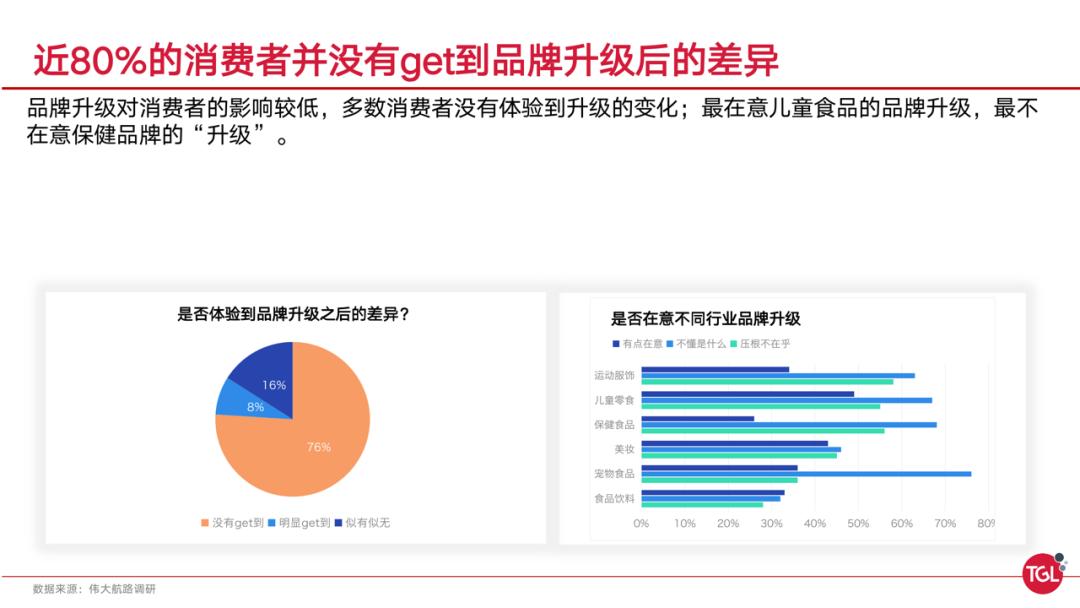 近80%的消费者并没有get到品牌升级后的差异

品牌升级对消费者的影响较低，多数消费者没有体验到升级的变化；最在意儿童食品的品牌升级，最不在意保健品牌的“升级”。

是否体验到品牌升级之后的差异？

16%
8%
76%

没有get到 明显get到 似有似无

是否在意不同行业品牌升级

有点在意 不懂是什么 压根不在乎

运动服饰
儿童零食
保健食品
美妆
宠物食品
食品饮料

0% 10% 20% 30% 40% 50% 60% 70% 80%

数据来源：伟大航路调研

TGL